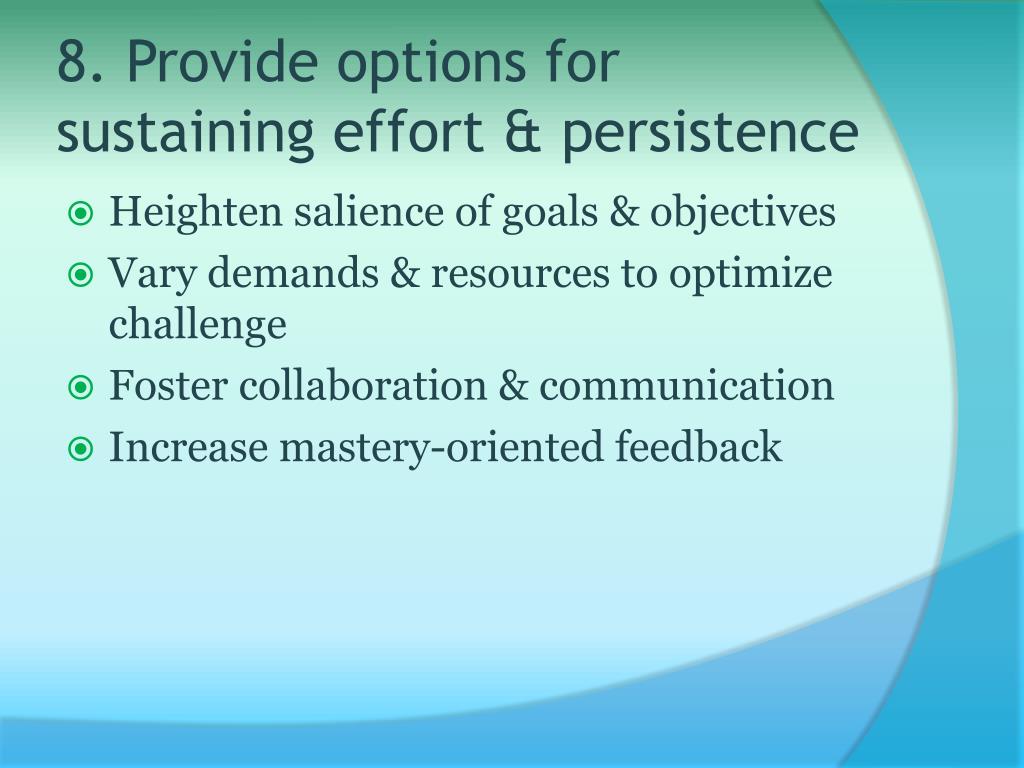 8. Provide options for sustaining effort & persistence

Heighten salience of goals & objectives
Vary demands & resources to optimize challenge
Foster collaboration & communication
Increase mastery-oriented feedback